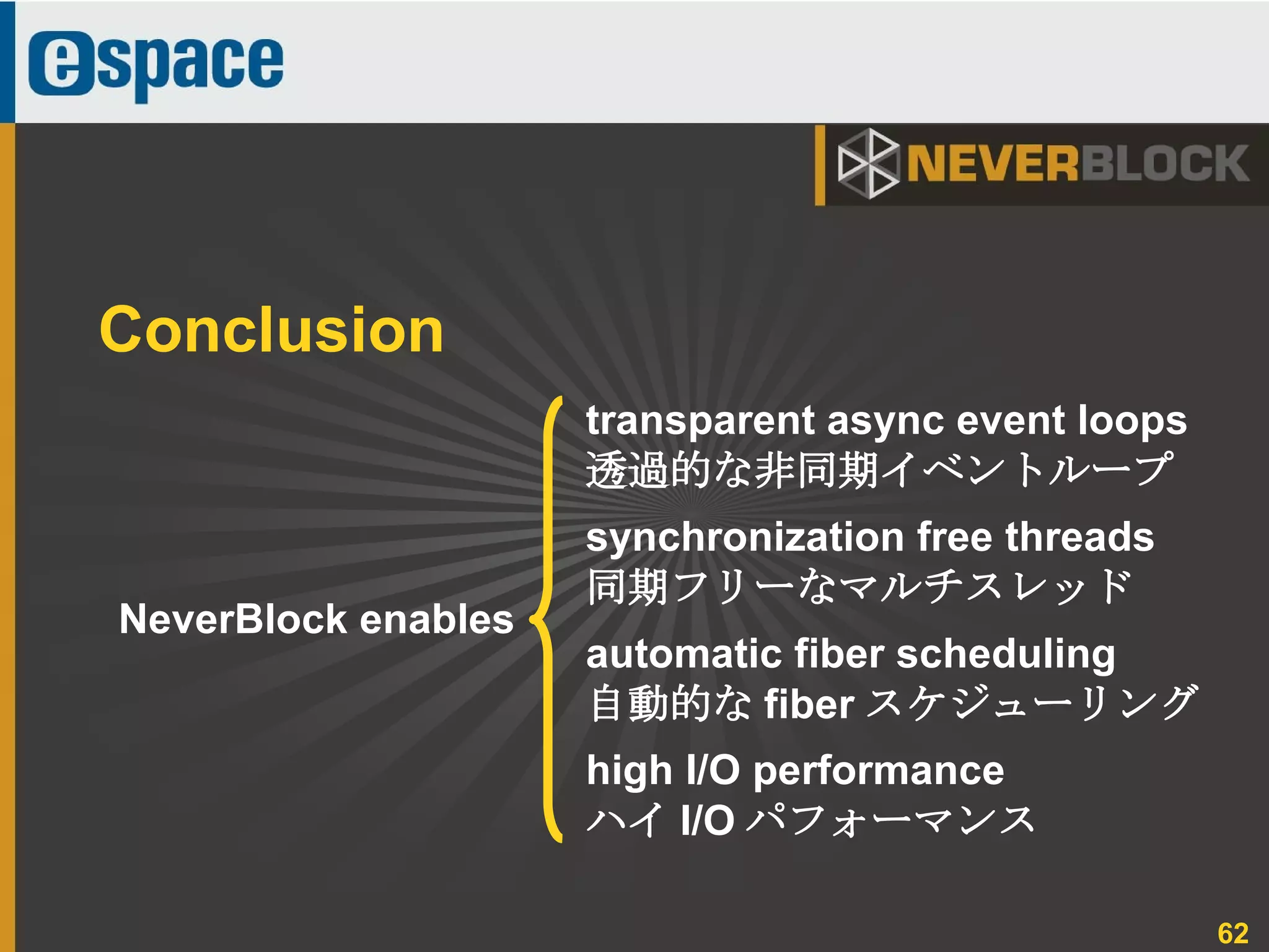 espace

NEVERBLOCK

Conclusion

NeverBlock enables

transparent async event loops
透過的な非同期イベントループ

synchronization free threads
同期フリーなマルチスレッド

automatic fiber scheduling
自動的な fiber スケジューリング

high I/O performance
ハイ I/O パフォーマンス

62